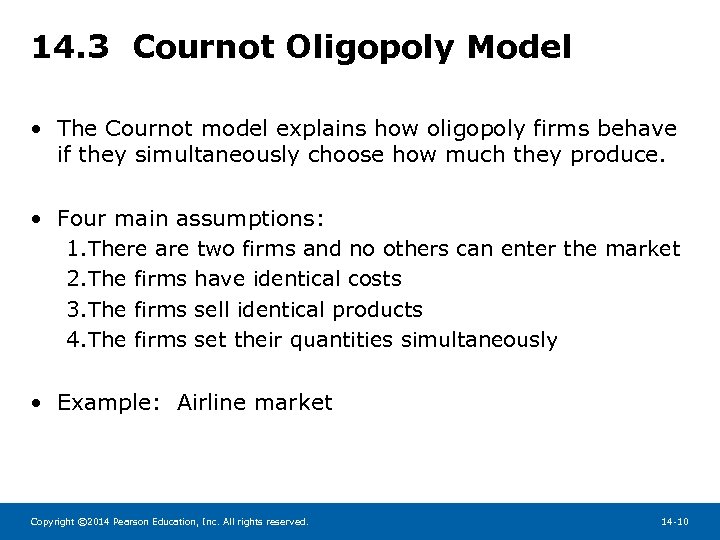 14.3 Cournot Oligopoly Model

• The Cournot model explains how oligopoly firms behave if they simultaneously choose how much they produce.

• Four main assumptions:
1.There are two firms and no others can enter the market
2.The firms have identical costs
3.The firms sell identical products
4.The firms set their quantities simultaneously

• Example: Airline market

Copyright ©2014 Pearson Education, Inc. All rights reserved.

14-10